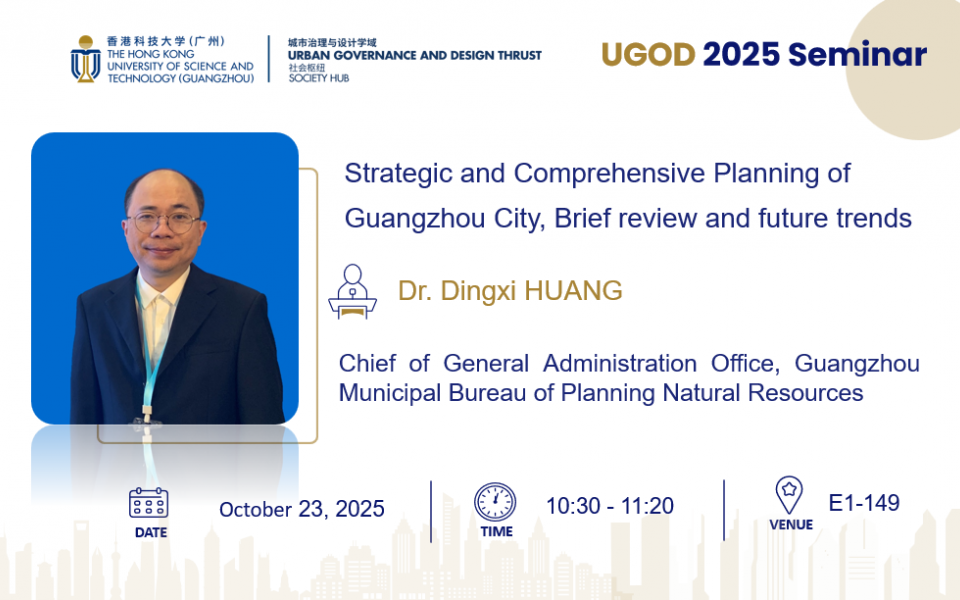 香港科技大学（广州）
THE HONG KONG UNIVERSITY OF SCIENCE AND TECHNOLOGY (GUANGZHOU)

城市治理与设计学域
URBAN GOVERNANCE AND DESIGN THRUST
社会枢纽
SOCIETY HUB

UGOD 2025 Seminar

Strategic and Comprehensive Planning of Guangzhou City, Brief review and future trends

Dr. Dingxi HUANG

Chief of General Administration Office, Guangzhou Municipal Bureau of Planning Natural Resources

DATE
October 23, 2025

TIME
10:30 - 11:20

VENUE
E1-149